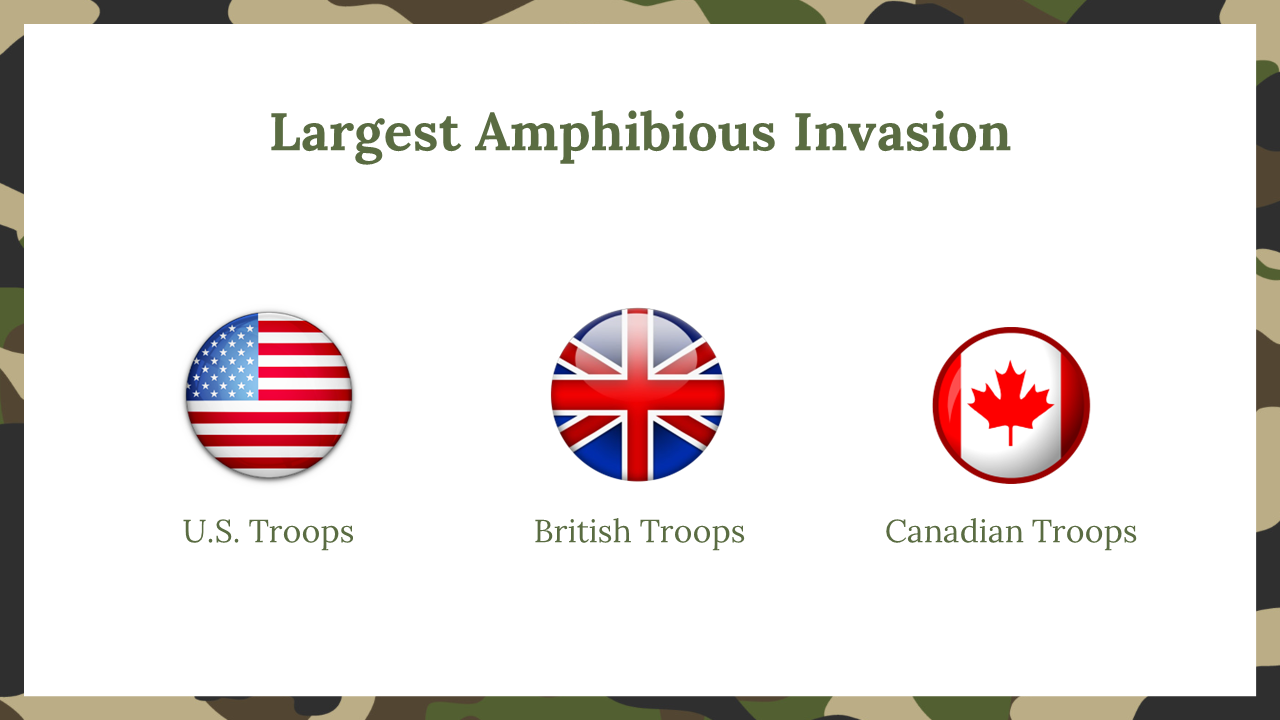 Largest Amphibious Invasion

U.S. Troops

British Troops

Canadian Troops